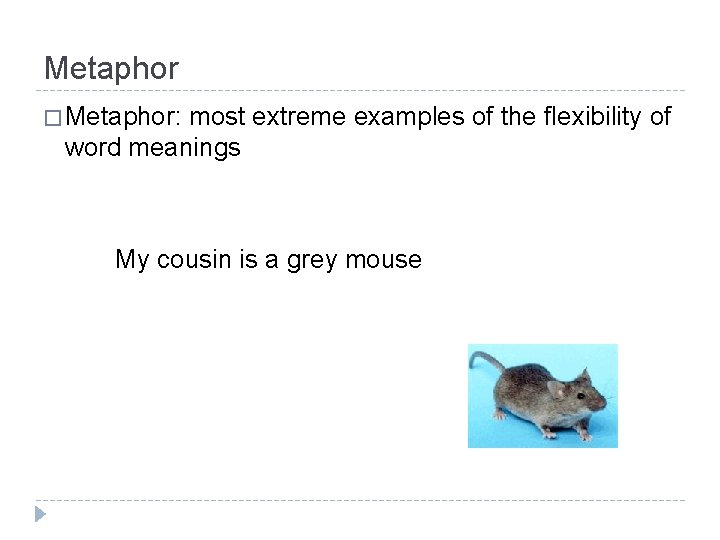 Metaphor

□ Metaphor: most extreme examples of the flexibility of word meanings

My cousin is a grey mouse